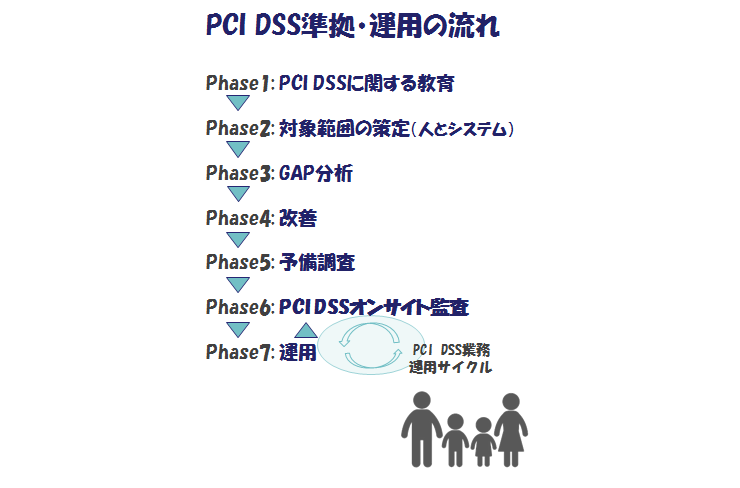 PCI DSS準拠・運用の流れ

Phase1: PCI DSSに関する教育

Phase2: 対象範囲の策定（人とシステム）

Phase3: GAP分析

Phase4: 改善

Phase5: 予備調査

Phase6: PCI DSSオンサイト監査

Phase7: 運用

PCI DSS業務
運用サイクル